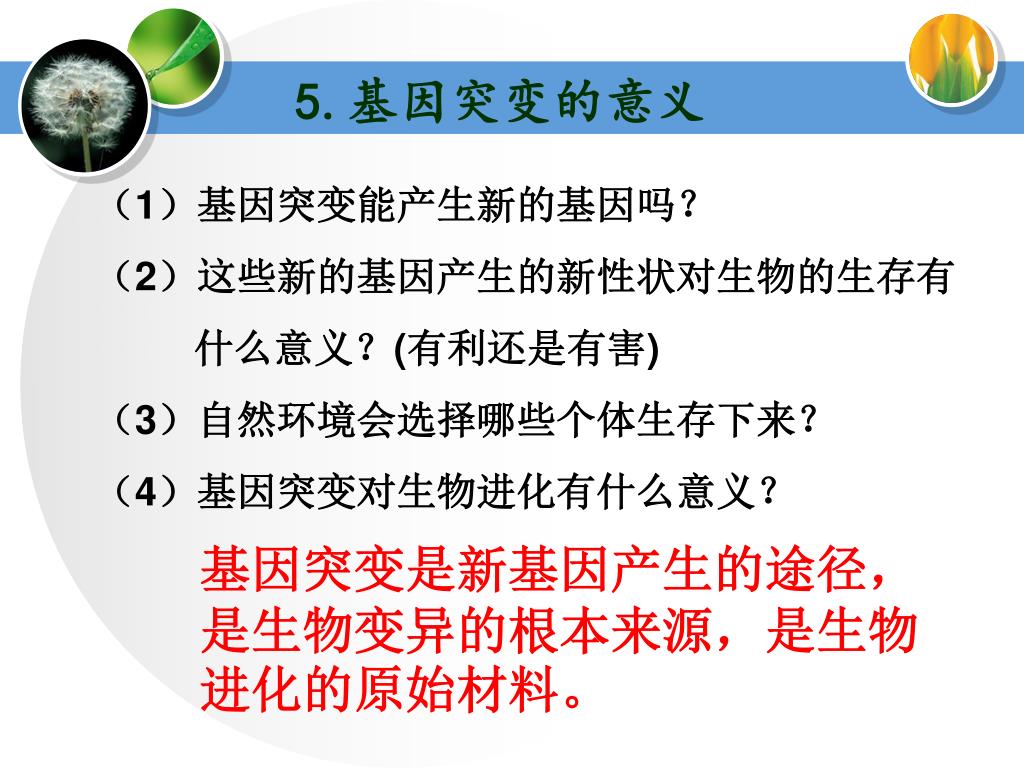 5. 基因突变的意义

（1）基因突变能产生新的基因吗？

（2）这些新的基因产生的新性状对生物的生存有什么意义？(有利还是有害)

（3）自然环境会选择哪些个体生存下来？

（4）基因突变对生物进化有什么意义？

基因突变是新基因产生的途径，是生物变异的根本来源，是生物进化的原始材料。